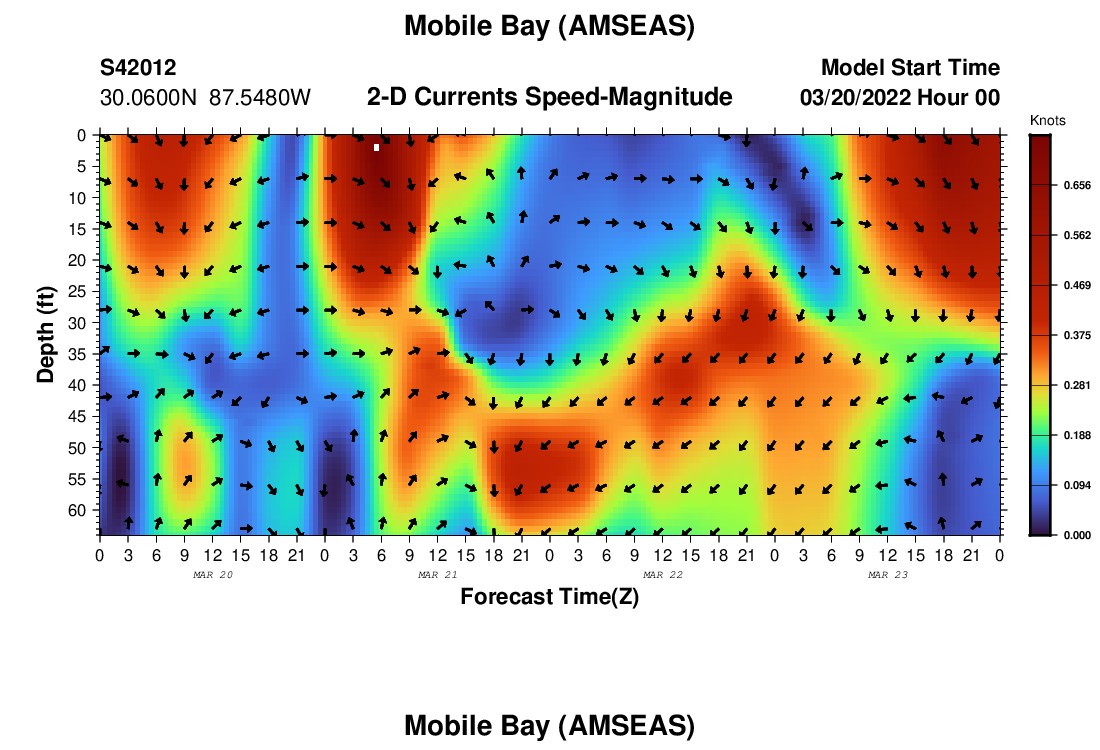 Mobile Bay (AMSEAS)

S42012
30.0600N 87.5480W

2-D Currents Speed-Magnitude

Model Start Time
03/20/2022 Hour 00

Knots
0.656
0.562
0.469
0.375
0.281
0.188
0.094
0.000

Depth (ft)
0
5
10
15
20
25
30
35
40
45
50
55
60

0 3 6 9 12 15 18 21 0 3 6 9 12 15 18 21 0 3 6 9 12 15 18 21 0 3 6 9 12 15 18 21 0
MAR 20
MAR 21
MAR 22
MAR 23

Forecast Time(Z)

Mobile Bay (AMSEAS)